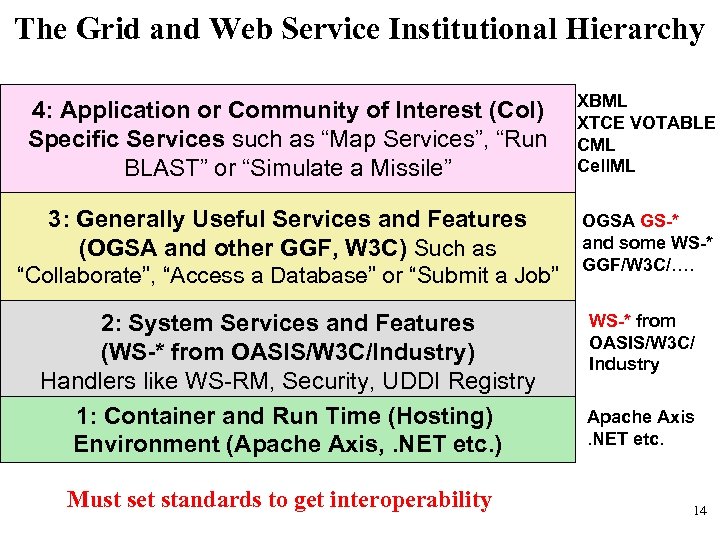 The Grid and Web Service Institutional Hierarchy

4: Application or Community of Interest (CoI) Specific Services such as “Map Services”, “Run BLAST” or “Simulate a Missile”

XBML
XTCE VOTABLE
CML
CellML

3: Generally Useful Services and Features (OGSA and other GGF, W3C) Such as “Collaborate”, “Access a Database” or “Submit a Job”

OGSA GS-* and some WS-* GGF/W3C/….

2: System Services and Features (WS-* from OASIS/W3C/Industry) Handlers like WS-RM, Security, UDDI Registry

WS-* from OASIS/W3C/ Industry

1: Container and Run Time (Hosting) Environment (Apache Axis, .NET etc.)

Apache Axis .NET etc.

Must set standards to get interoperability

14